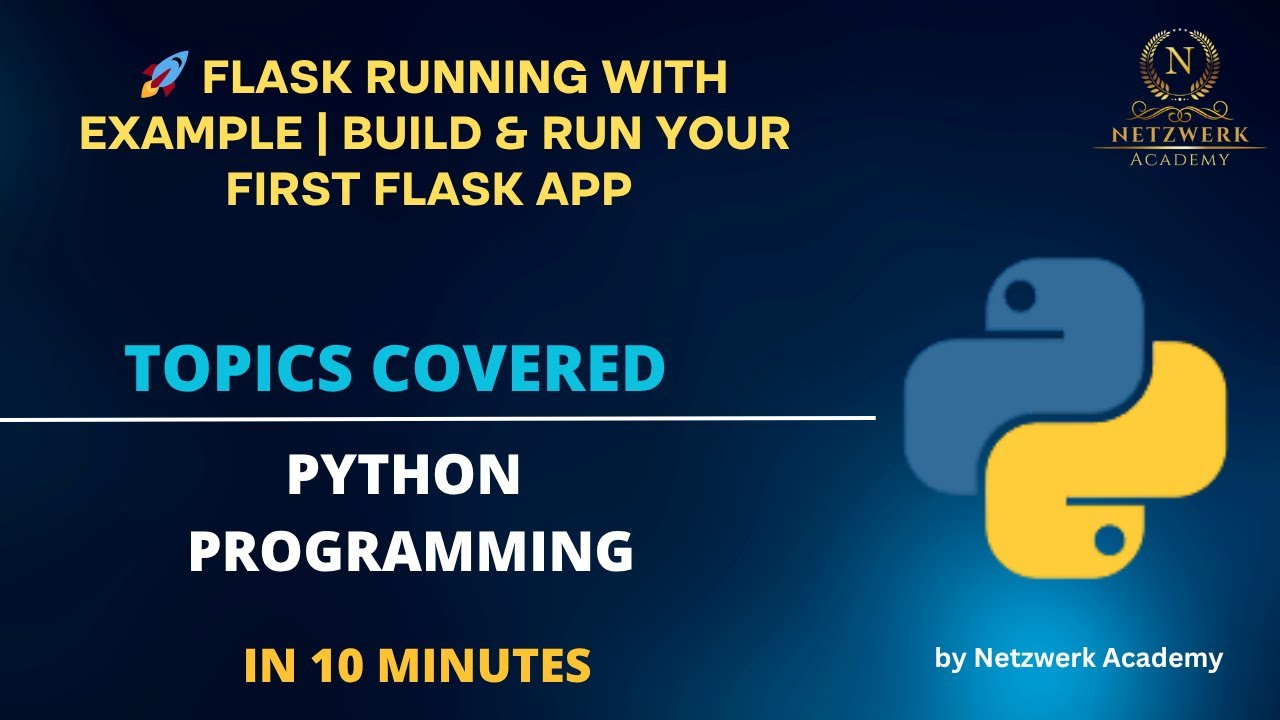 🚀 FLASK RUNNING WITH EXAMPLE | BUILD & RUN YOUR FIRST FLASK APP

N
NETZWERK
ACADEMY

TOPICS COVERED

PYTHON PROGRAMMING

IN 10 MINUTES

by Netzwerk Academy